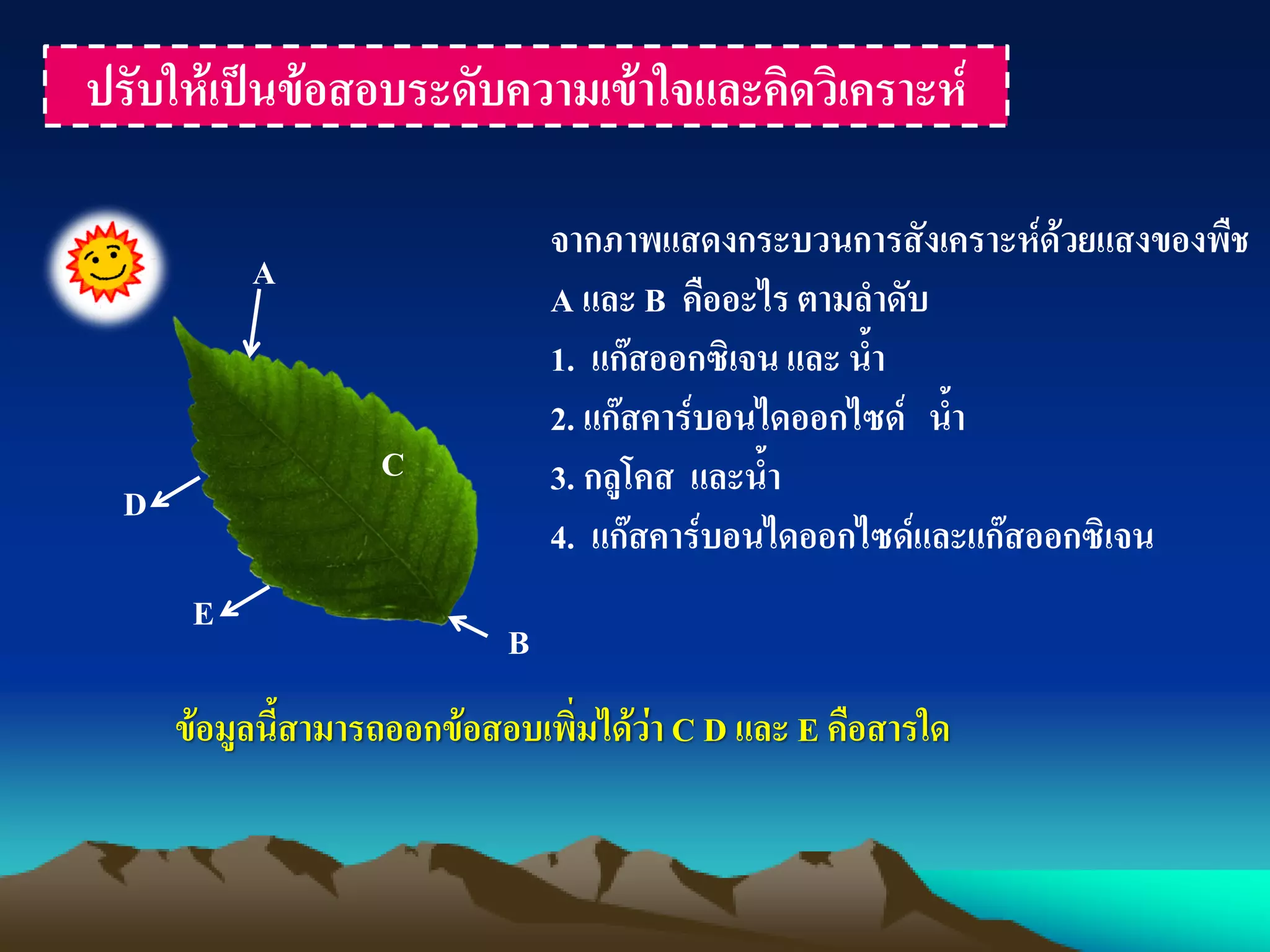 ปรับให้เป็นข้อสอบระดับความเข้าใจและคิดวิเคราะห์

A

C

D

E

B

จากภาพแสดงกระบวนการสังเคราะห์ด้วยแสงของพืช A และ B คืออะไร ตามลำดับ

1. แก๊สออกซิเจน และ น้ำ

2. แก๊สคาร์บอนไดออกไซด์ น้ำ

3. กลูโคส และน้ำ

4. แก๊สคาร์บอนไดออกไซด์และแก๊สออกซิเจน

ข้อมูลนี้สามารถออกข้อสอบเพิ่มได้ว่า C D และ E คือสารใด